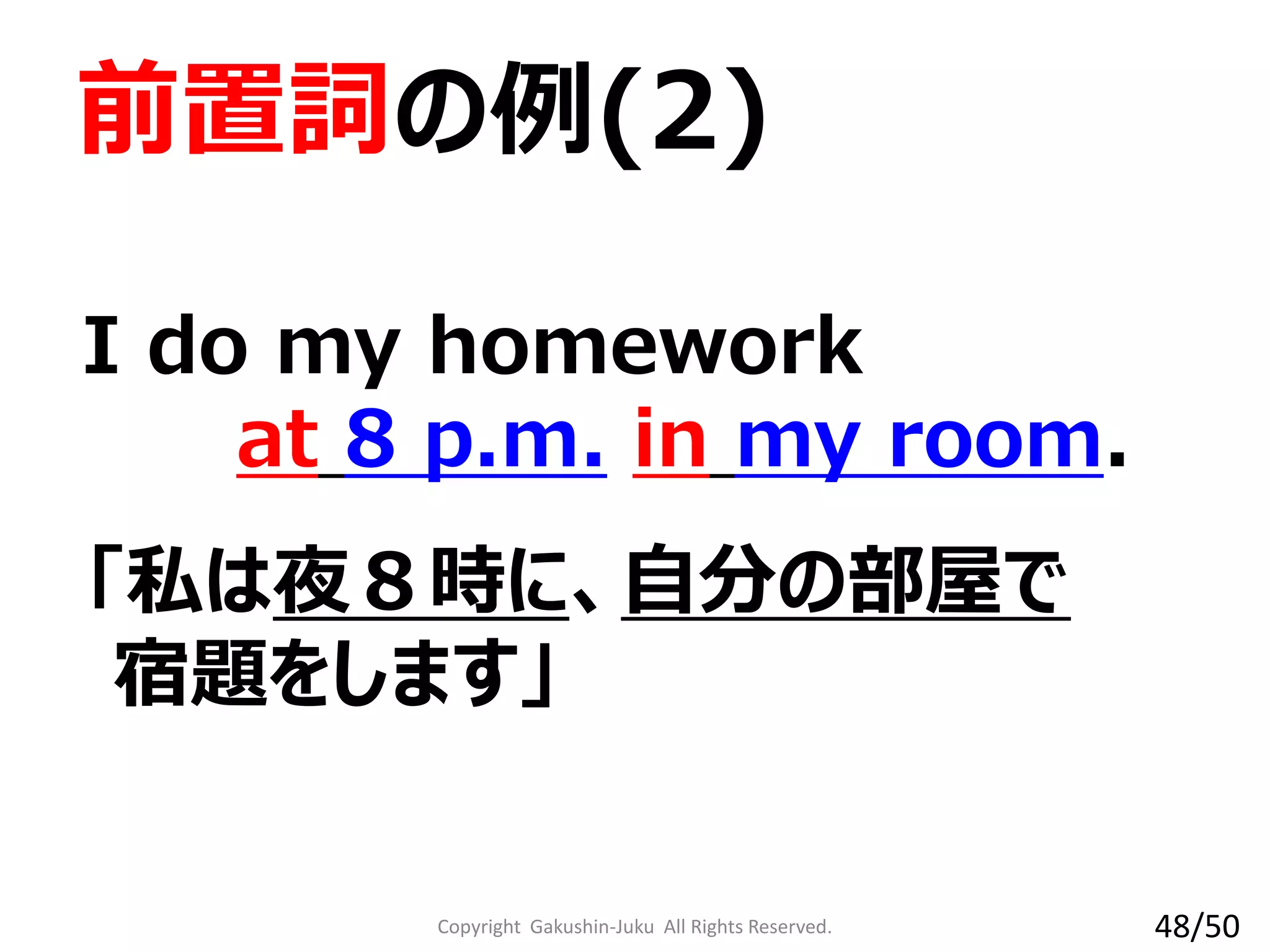 前置詞の例(2)

I do my homework at 8 p.m. in my room.

「私は夜８時に、自分の部屋で宿題をします」

Copyright Gakushin-Juku All Rights Reserved.

48/50